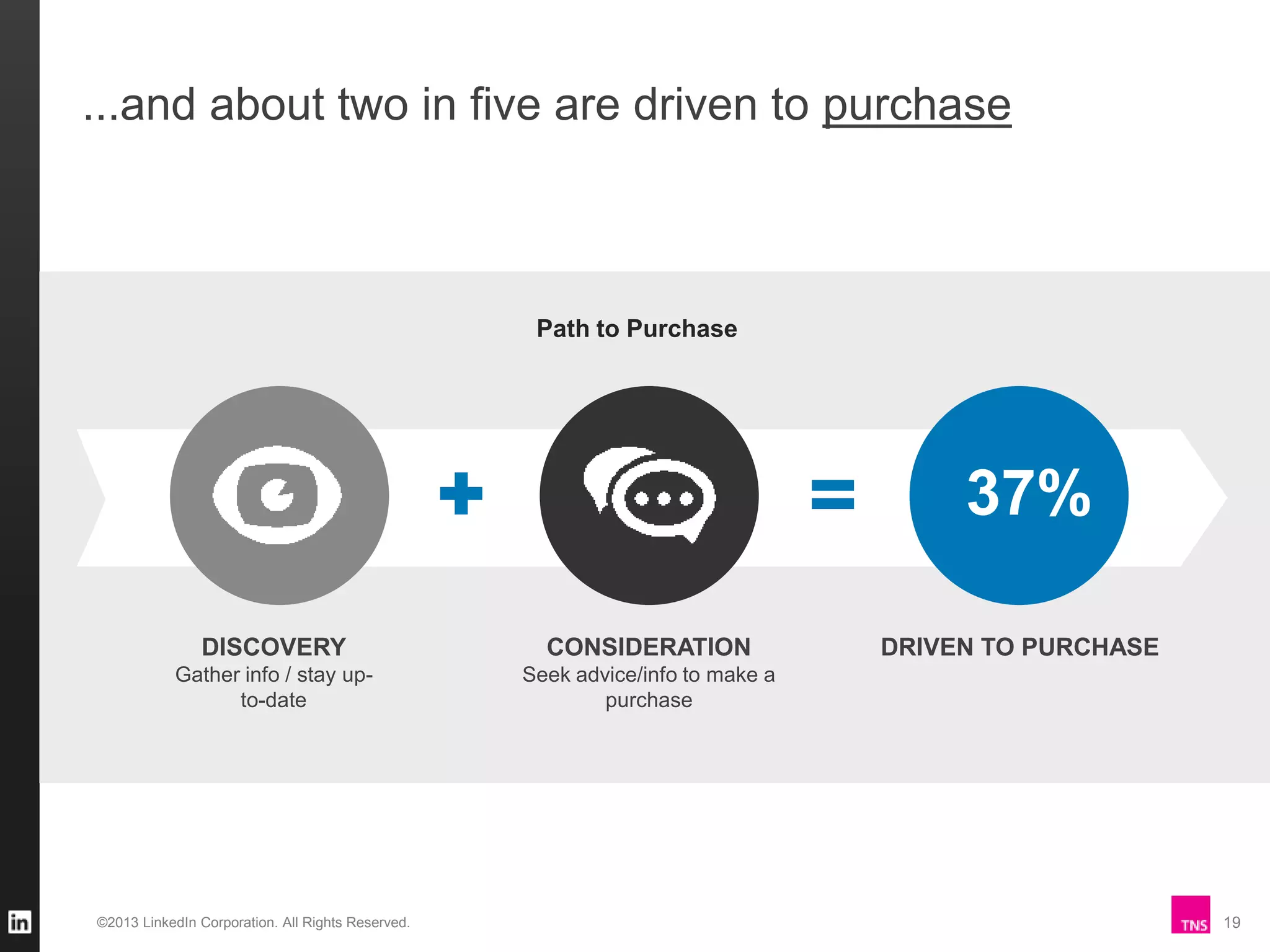 ...and about two in five are driven to purchase

Path to Purchase

+

=

37%

DISCOVERY
Gather info / stay up-to-date

CONSIDERATION
Seek advice/info to make a purchase

DRIVEN TO PURCHASE

in

©2013 LinkedIn Corporation. All Rights Reserved.

TNS

19